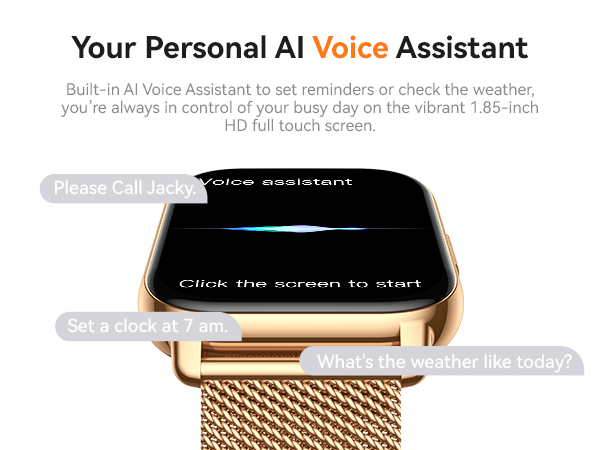 Your Personal AI Voice Assistant

Built-in AI Voice Assistant to set reminders or check the weather, you're always in control of your busy day on the vibrant 1.85-inch HD full touch screen.

Please Call Jacky.

Voice assistant

Click the screen to start

Set a clock at 7 am.

What's the weather like today?